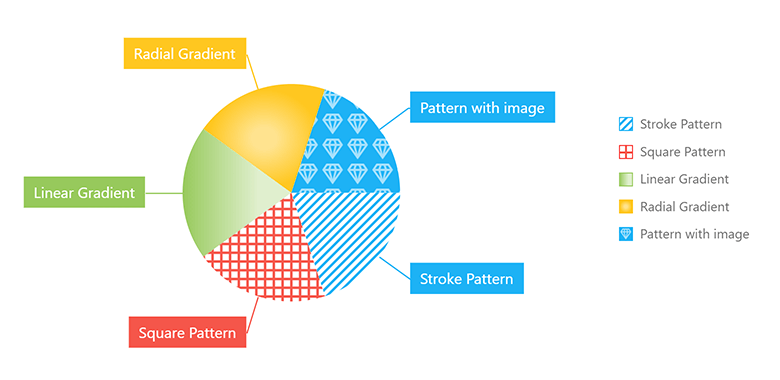 Radial Gradient

Pattern with image

Linear Gradient

Stroke Pattern

Square Pattern

Stroke Pattern
Square Pattern
Linear Gradient
Radial Gradient
Pattern with image